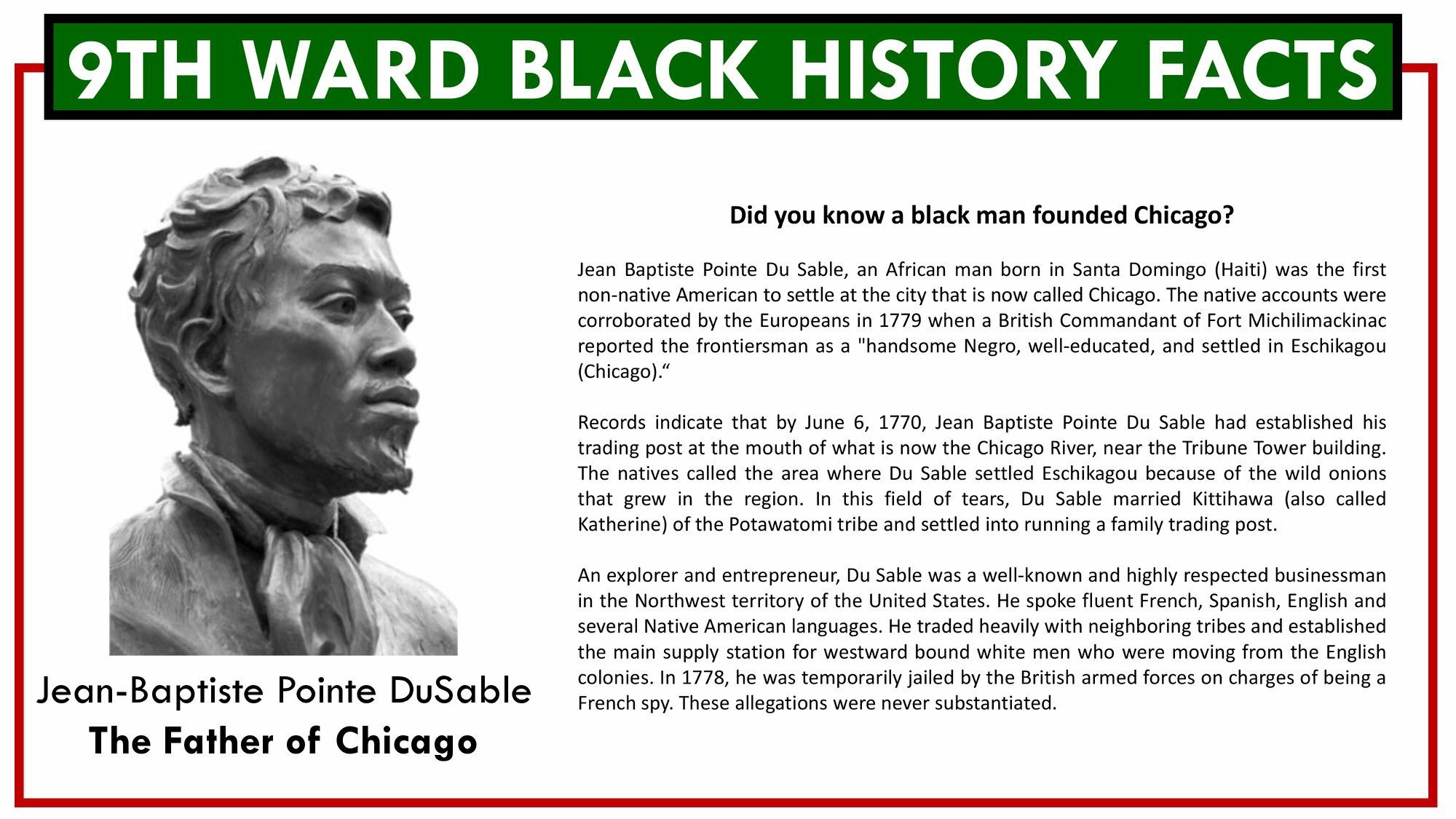 9TH WARD BLACK HISTORY FACTS

Jean-Baptiste Pointe DuSable
The Father of Chicago

Did you know a black man founded Chicago?

Jean Baptiste Pointe Du Sable, an African man born in Santa Domingo (Haiti) was the first non-native American to settle at the city that is now called Chicago. The native accounts were corroborated by the Europeans in 1779 when a British Commandant of Fort Michilimackinac reported the frontiersman as a "handsome Negro, well-educated, and settled in Eschikagou (Chicago).“

Records indicate that by June 6, 1770, Jean Baptiste Pointe Du Sable had established his trading post at the mouth of what is now the Chicago River, near the Tribune Tower building. The natives called the area where Du Sable settled Eschikagou because of the wild onions that grew in the region. In this field of tears, Du Sable married Kittihawa (also called Katherine) of the Potawatomi tribe and settled into running a family trading post.

An explorer and entrepreneur, Du Sable was a well-known and highly respected businessman in the Northwest territory of the United States. He spoke fluent French, Spanish, English and several Native American languages. He traded heavily with neighboring tribes and established the main supply station for westward bound white men who were moving from the English colonies. In 1778, he was temporarily jailed by the British armed forces on charges of being a French spy. These allegations were never substantiated.